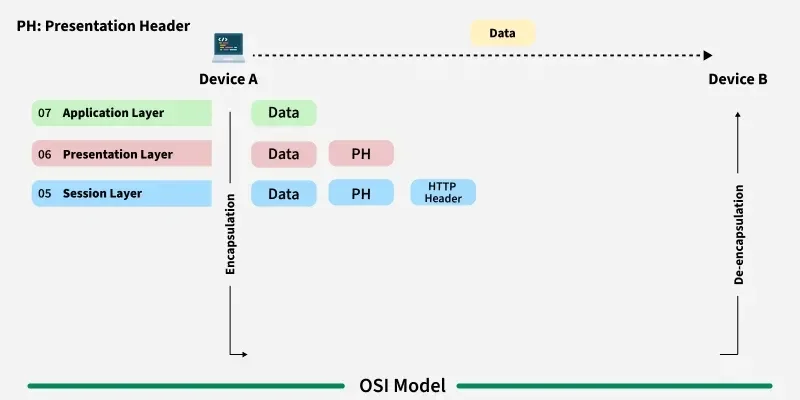 PH: Presentation Header

Data

Device A

Device B

07 Application Layer

Data

06 Presentation Layer

Data

PH

05 Session Layer

Data

PH

HTTP Header

Encapsulation

De-encapsulation

OSI Model